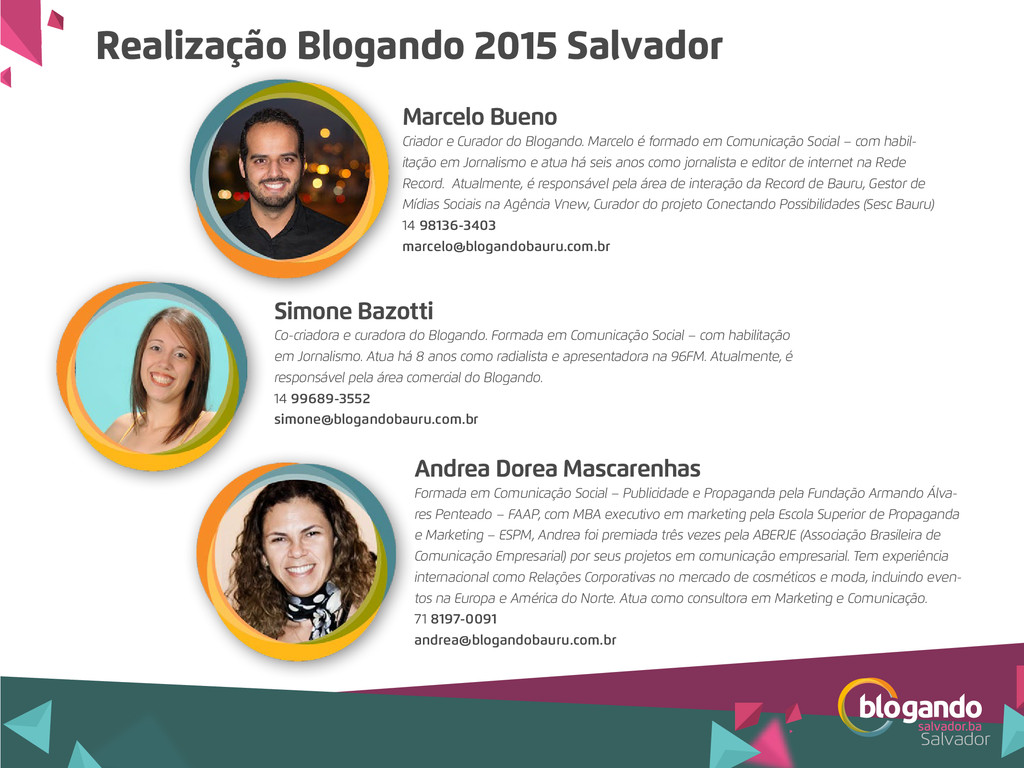 Realização Blogando 2015 Salvador

Marcelo Bueno
Criador e Curador do Blogando. Marcelo é formado em Comunicação Social – com habilitação em Jornalismo e atua há seis anos como jornalista e editor de internet na Rede Record. Atualmente, é responsável pela área de interação da Record de Bauru, Gestor de Mídias Sociais na Agência Vnew, Curador do projeto Conectando Possibilidades (Sesc Bauru)
14 98136-3403
marcelo@blogandobauru.com.br

Simone Bazotti
Co-criadora e curadora do Blogando. Formada em Comunicação Social – com habilitação em Jornalismo. Atua há 8 anos como radialista e apresentadora na 96FM. Atualmente, é responsável pela área comercial do Blogando.
14 99689-3552
simone@blogandobauru.com.br

Andrea Dorea Mascarenhas
Formada em Comunicação Social – Publicidade e Propaganda pela Fundação Armando Álvares Penteado – FAAP, com MBA executivo em marketing pela Escola Superior de Propaganda e Marketing – ESPM, Andrea foi premiada três vezes pela ABERJE (Associação Brasileira de Comunicação Empresarial) por seus projetos em comunicação empresarial. Tem experiência internacional como Relações Corporativas no mercado de cosméticos e moda, incluindo eventos na Europa e América do Norte. Atua como consultora em Marketing e Comunicação.
71 8197-0091
andrea@blogandobauru.com.br

blogando
salvador.ba
Salvador